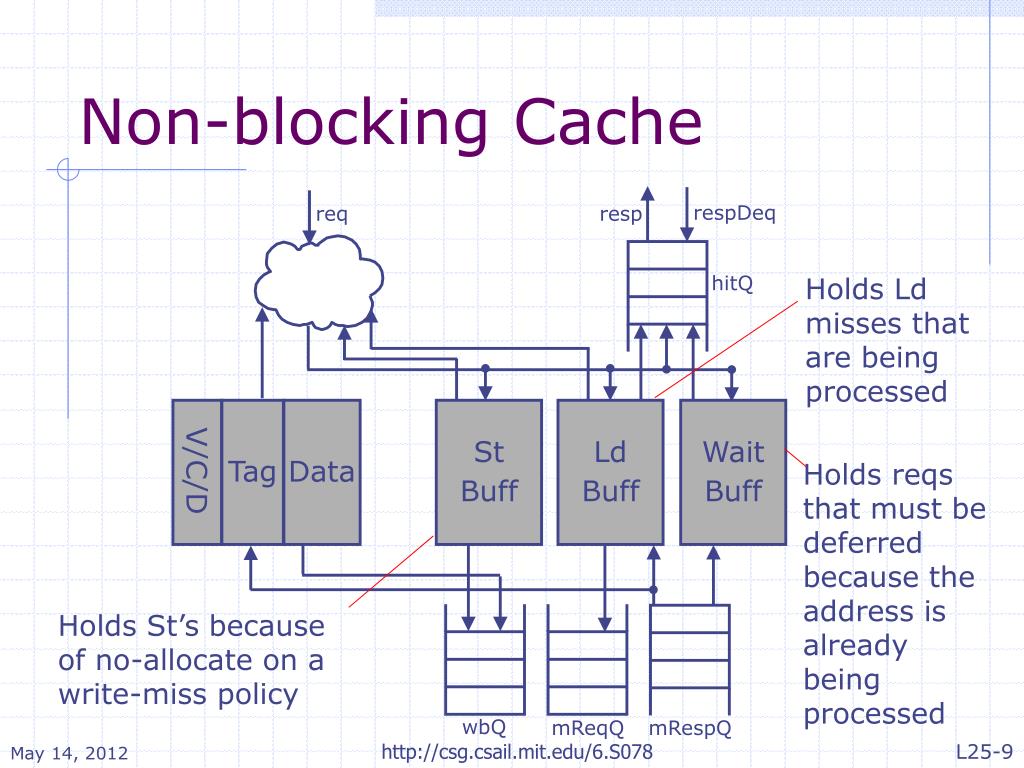 Non-blocking Cache

req

resp

respDeq

hitQ

Holds Ld misses that are being processed

V/C/D

Tag

Data

St Buff

Ld Buff

Wait Buff

Holds reqs that must be deferred because the address is already being processed

Holds St's because of no-allocate on a write-miss policy

wbQ

mReqQ

mRespQ

May 14, 2012

http://csg.csail.mit.edu/6.S078

L25-9